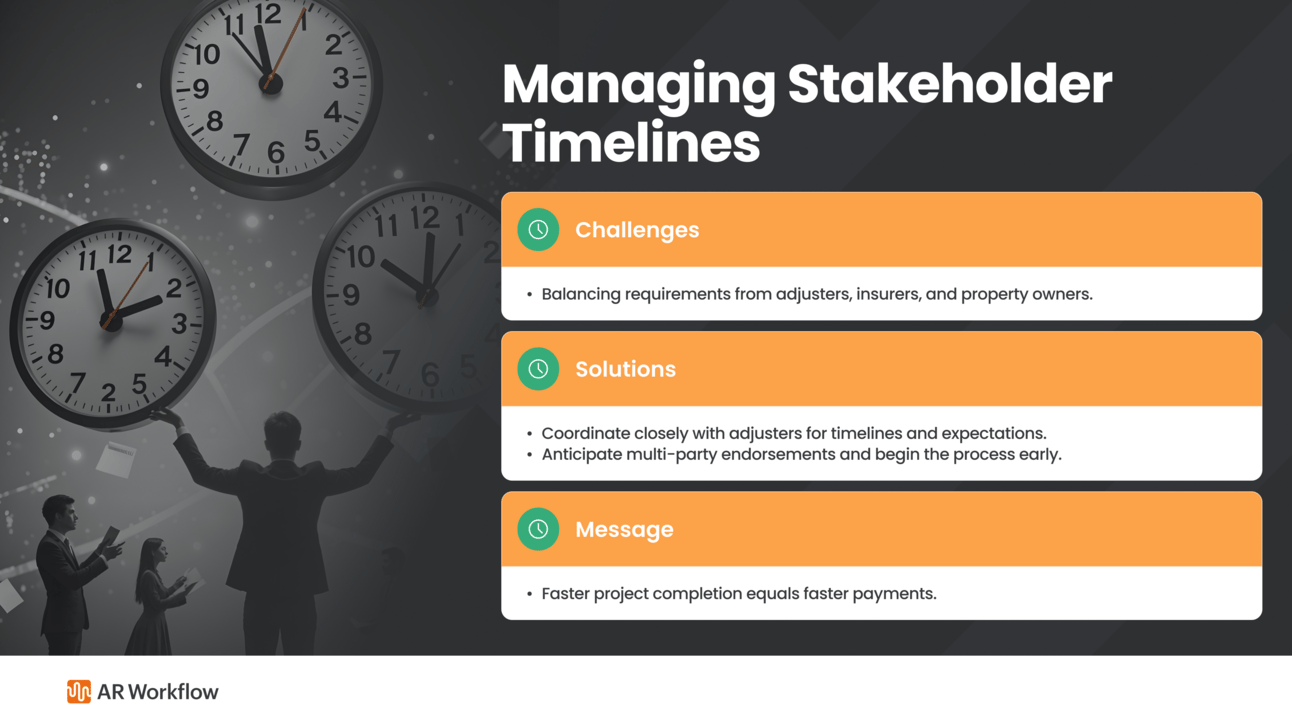 Managing Stakeholder Timelines

Challenges

• Balancing requirements from adjusters, insurers, and property owners.

Solutions

• Coordinate closely with adjusters for timelines and expectations.
• Anticipate multi-party endorsements and begin the process early.

Message

• Faster project completion equals faster payments.

AR Workflow